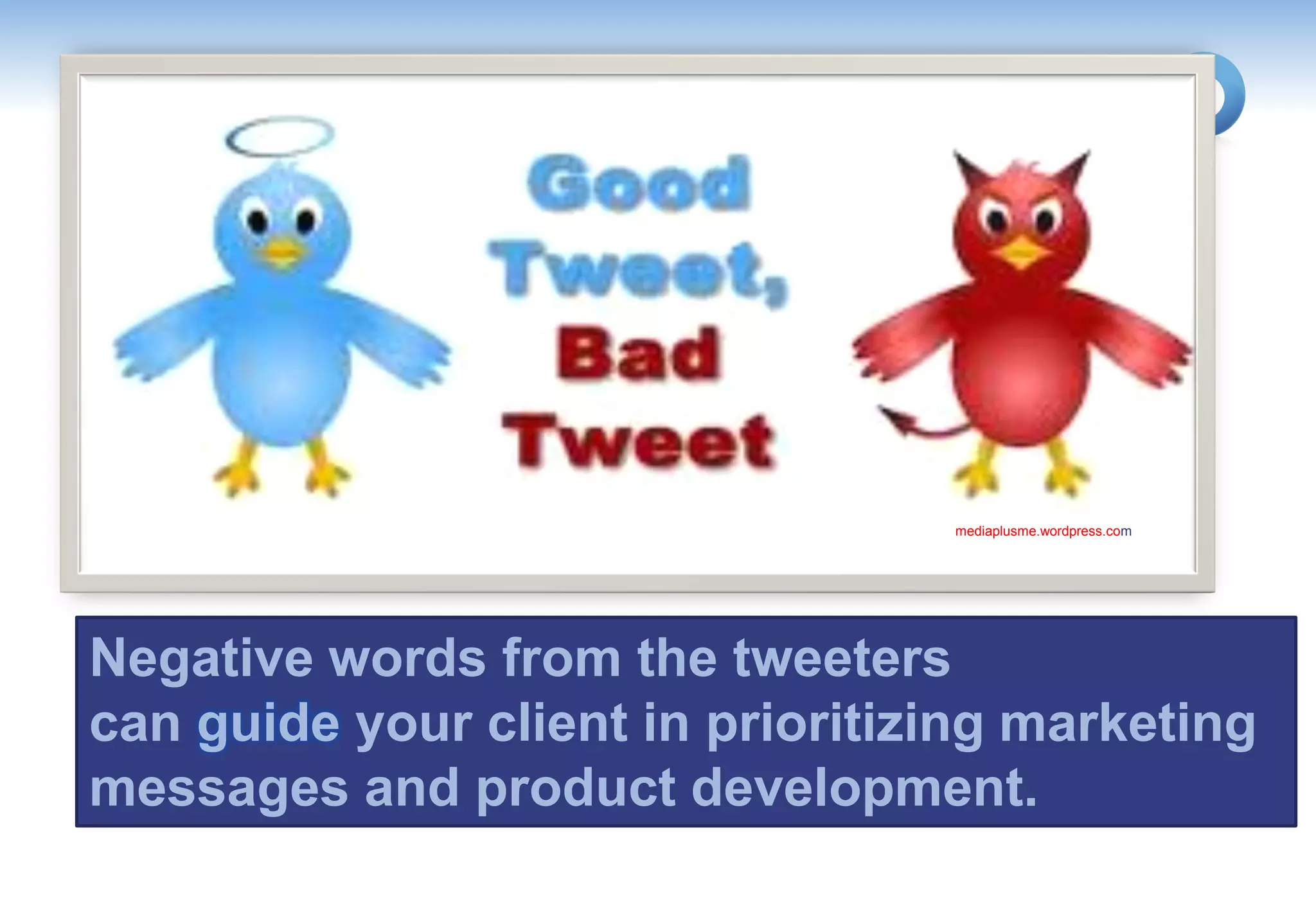 Good Tweet, Bad Tweet

mediaplusme.wordpress.com

Negative words from the tweeters can guide your client in prioritizing marketing messages and product development.